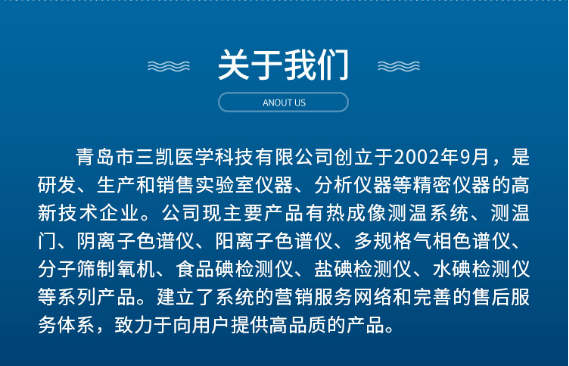 关于我们

ANOUT US

青岛市三凯医学科技有限公司创立于2002年9月，是研发、生产和销售实验室仪器、分析仪器等精密仪器的高新技术企业。公司现主要产品有热成像测温系统、测温门、阴离子色谱仪、阳离子色谱仪、多规格气相色谱仪、分子筛制氧机、食品碘检测仪、盐碘检测仪、水碘检测仪等系列产品。建立了系统的营销服务网络和完善的售后服务体系，致力于向用户提供高品质的产品。